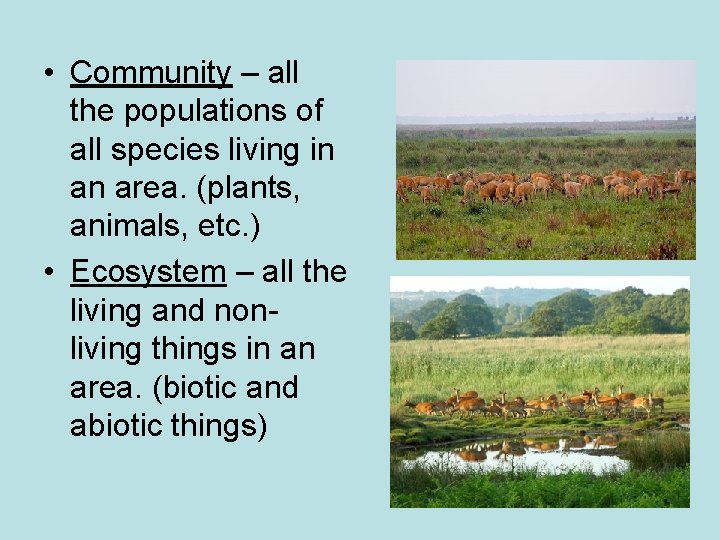 • Community – all the populations of all species living in an area. (plants, animals, etc.)

• Ecosystem – all the living and non-living things in an area. (biotic and abiotic things)